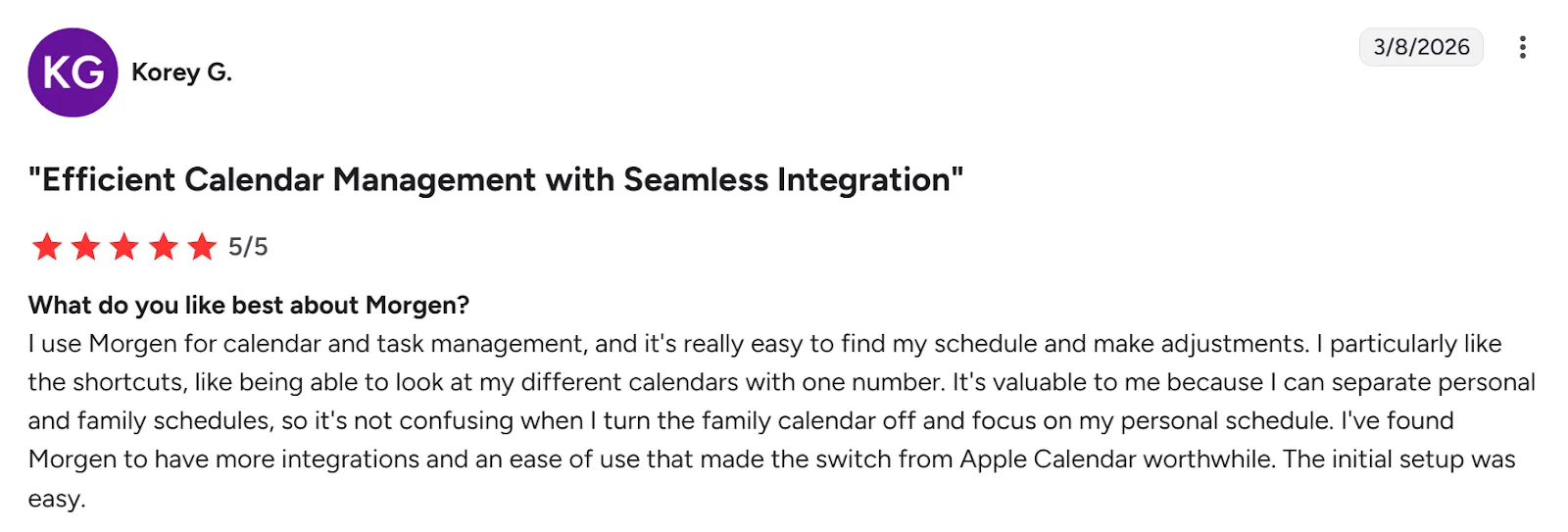 KG

Korey G.

3/8/2026

"Efficient Calendar Management with Seamless Integration"

5/5

What do you like best about Morgen?

I use Morgen for calendar and task management, and it's really easy to find my schedule and make adjustments. I particularly like the shortcuts, like being able to look at my different calendars with one number. It's valuable to me because I can separate personal and family schedules, so it's not confusing when I turn the family calendar off and focus on my personal schedule. I've found Morgen to have more integrations and an ease of use that made the switch from Apple Calendar worthwhile. The initial setup was easy.